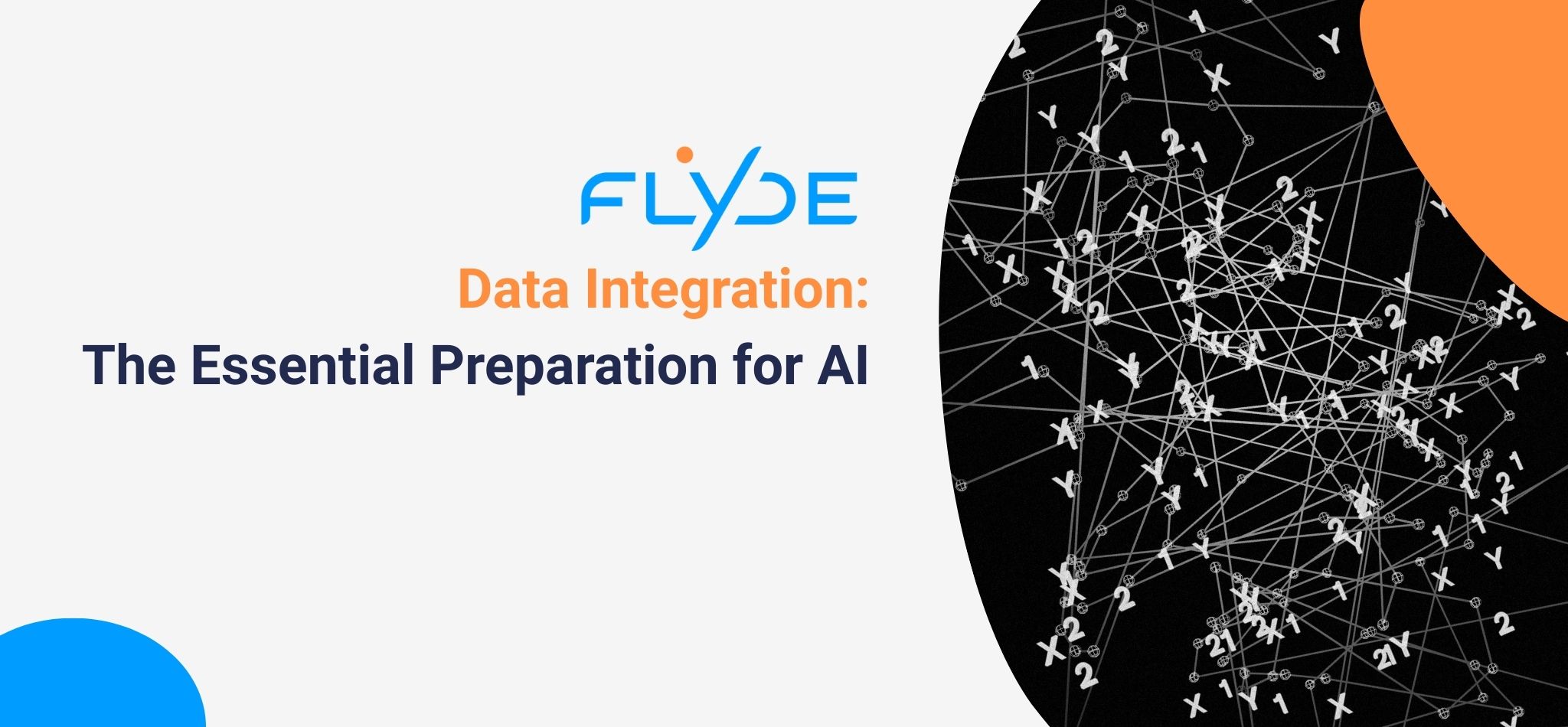 FLYDE

Data Integration:

The Essential Preparation for AI